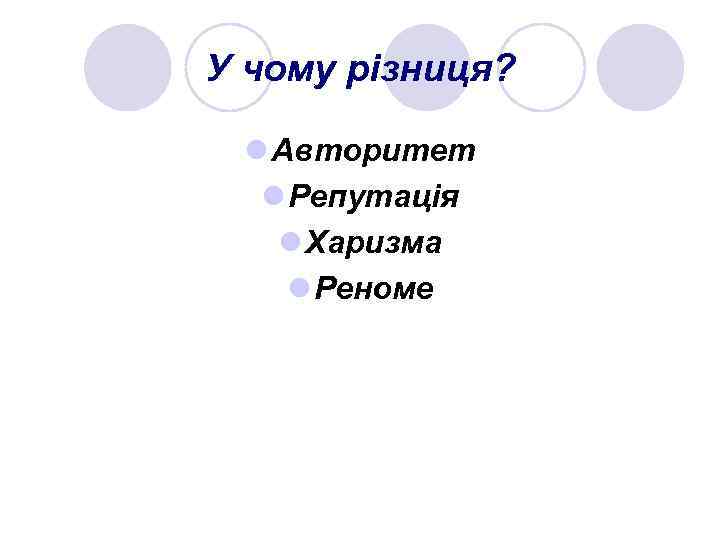 У чому різниця?

Авторитет
Репутація
Харизма
Реноме